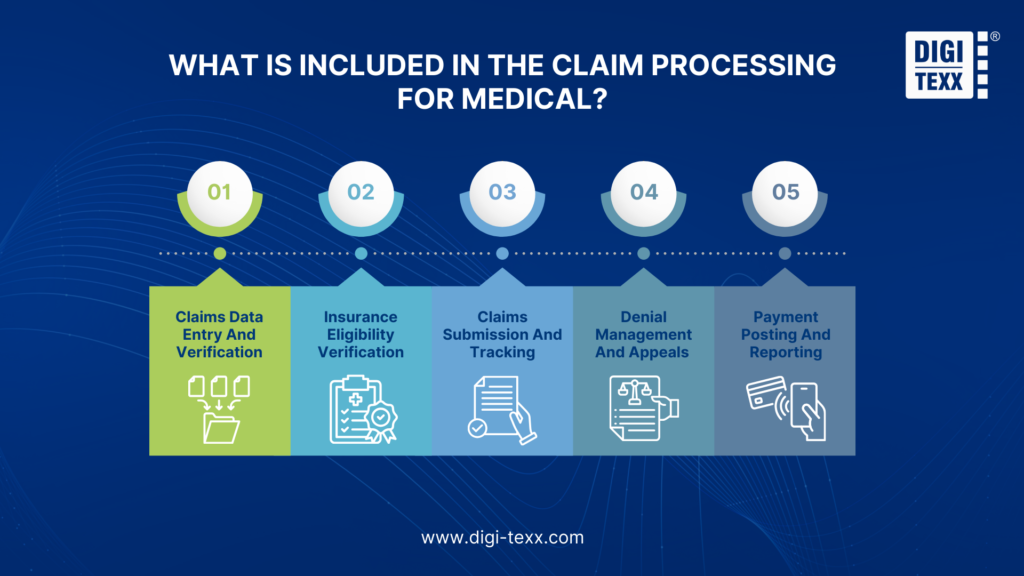 WHAT IS INCLUDED IN THE CLAIM PROCESSING FOR MEDICAL?

DIGI TEXX ®

01

02

03

04

05

Claims Data Entry And Verification

Insurance Eligibility Verification

Claims Submission And Tracking

Denial Management And Appeals

Payment Posting And Reporting

www.digi-texx.com